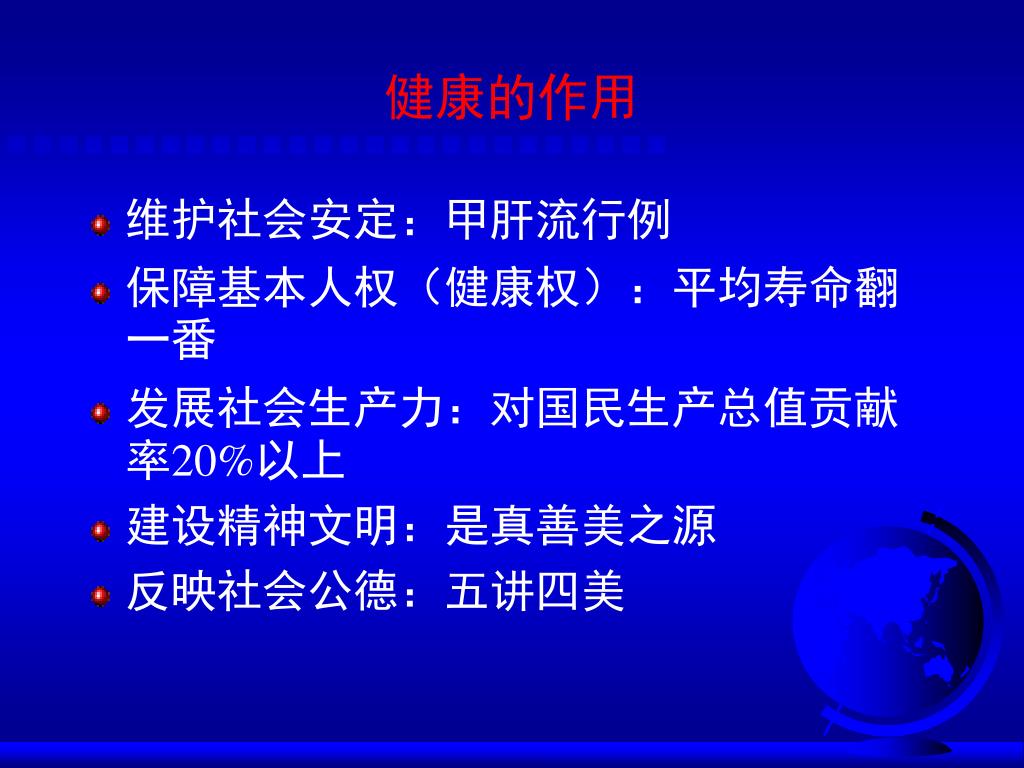 健康的作用

维护社会安定：甲肝流行例

保障基本人权（健康权）：平均寿命翻一番

发展社会生产力：对国民生产总值贡献率20%以上

建设精神文明：是真善美之源

反映社会公德：五讲四美